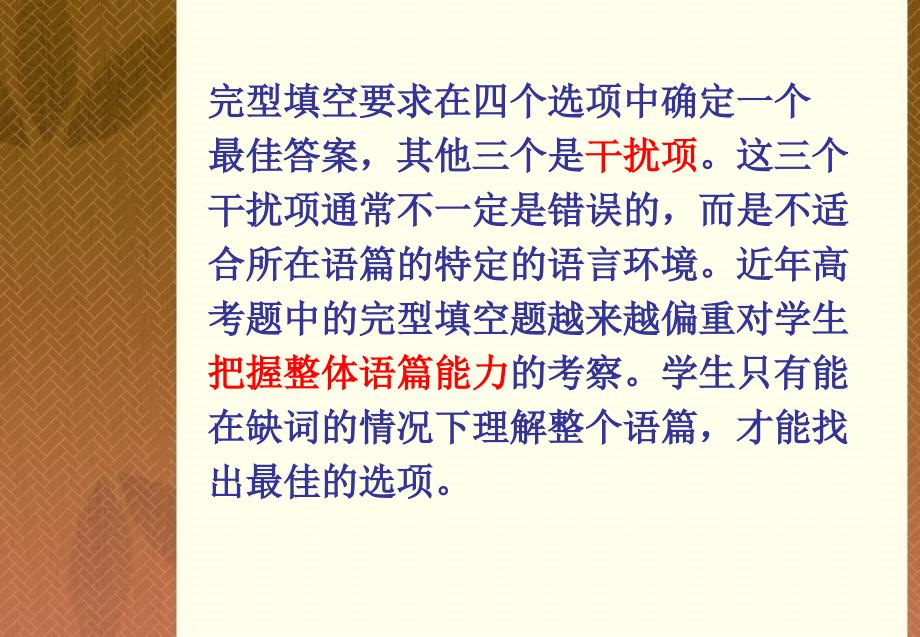 完型填空要求在四个选项中确定一个最佳答案，其他三个是干扰项。这三个干扰项通常不一定是错误的，而是不适合所在语篇的特定的语言环境。近年高考题中的完型填空题越来越偏重对学生把握整体语篇能力的考察。学生只有能在缺词的情况下理解整个语篇，才能找出最佳的选项。